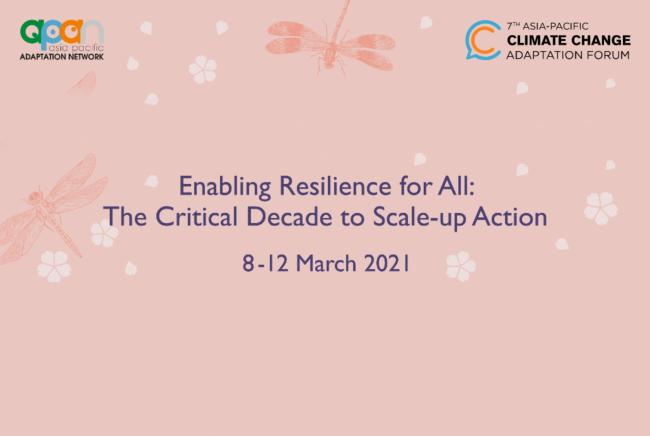 apan
asia pacific
ADAPTATION NETWORK

7TH ASIA-PACIFIC
CLIMATE CHANGE
ADAPTATION FORUM

Enabling Resilience for All:
The Critical Decade to Scale-up Action

8-12 March 2021